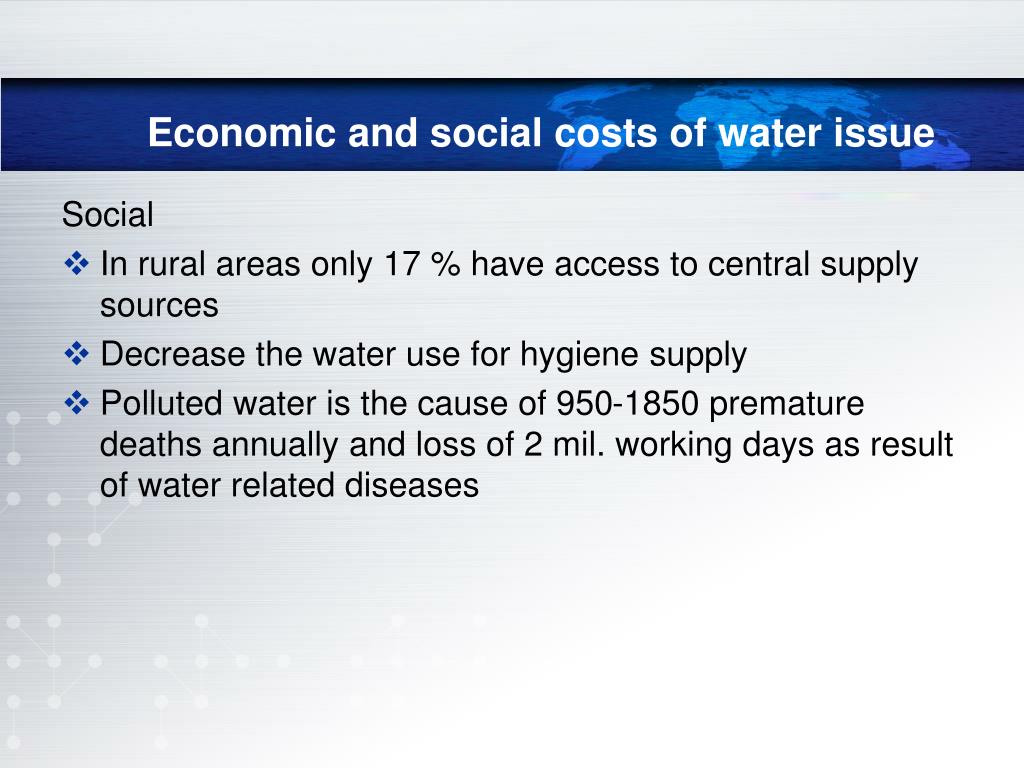 Economic and social costs of water issue

Social

❖ In rural areas only 17 % have access to central supply sources

❖ Decrease the water use for hygiene supply

❖ Polluted water is the cause of 950-1850 premature deaths annually and loss of 2 mil. working days as result of water related diseases